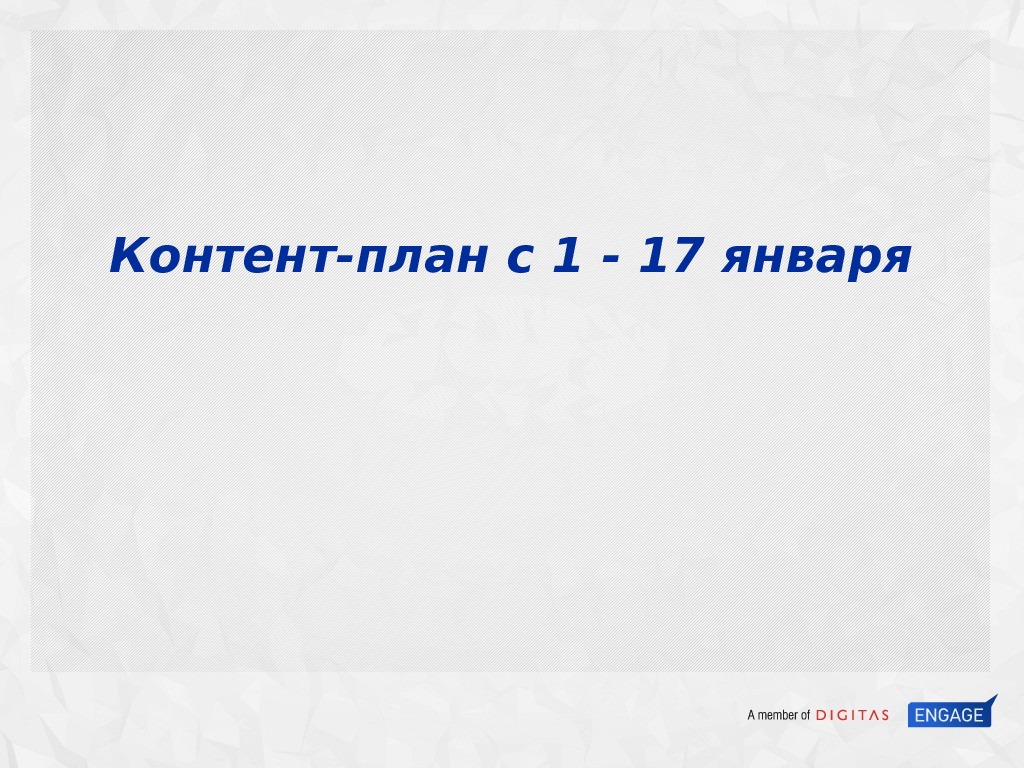 Контент-план с 1 - 17 января

A member of DIGITAS ENGAGE